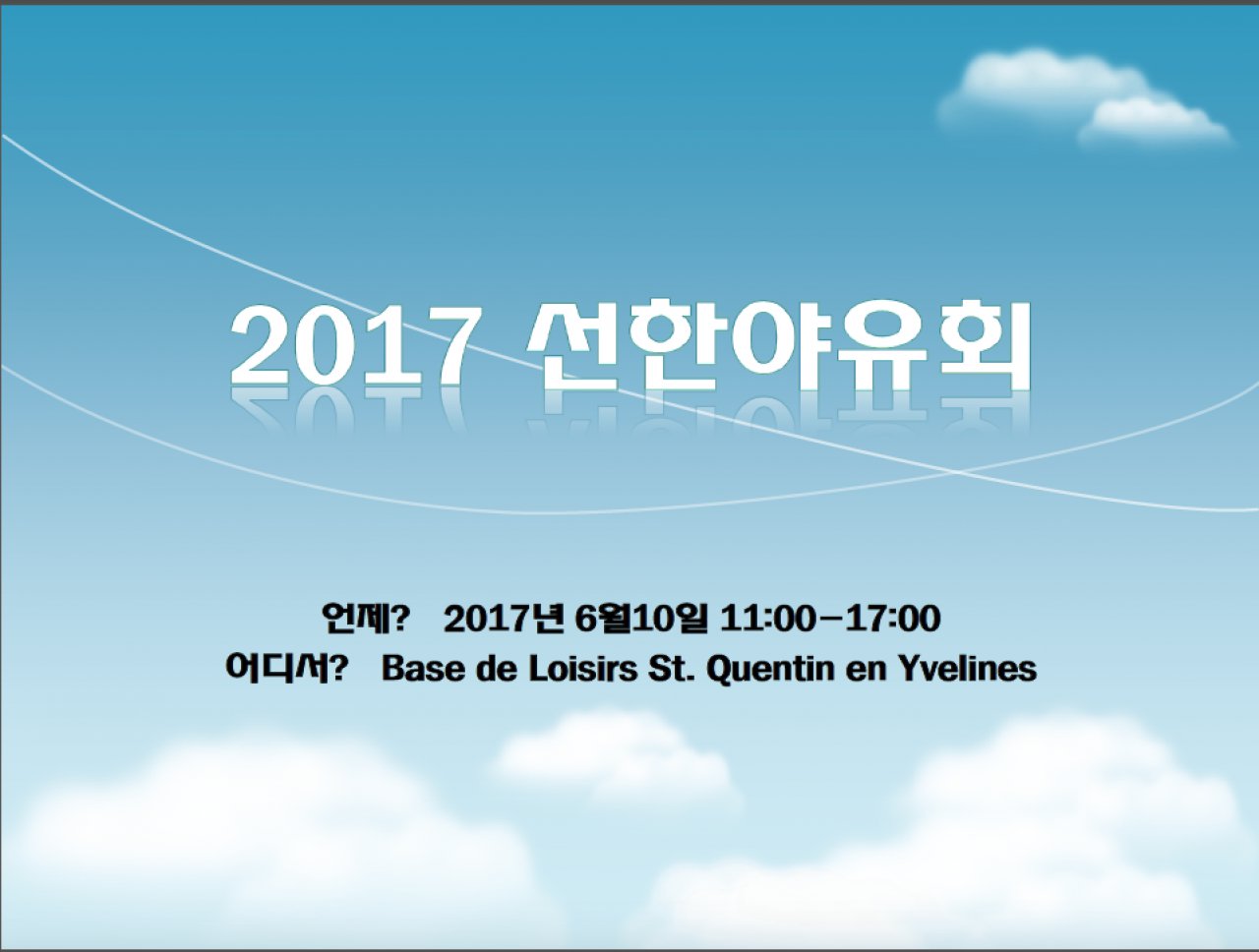 2017 선한야유회

언제? 2017년 6월10일 11:00-17:00
어디서? Base de Loisirs St. Quentin en Yvelines